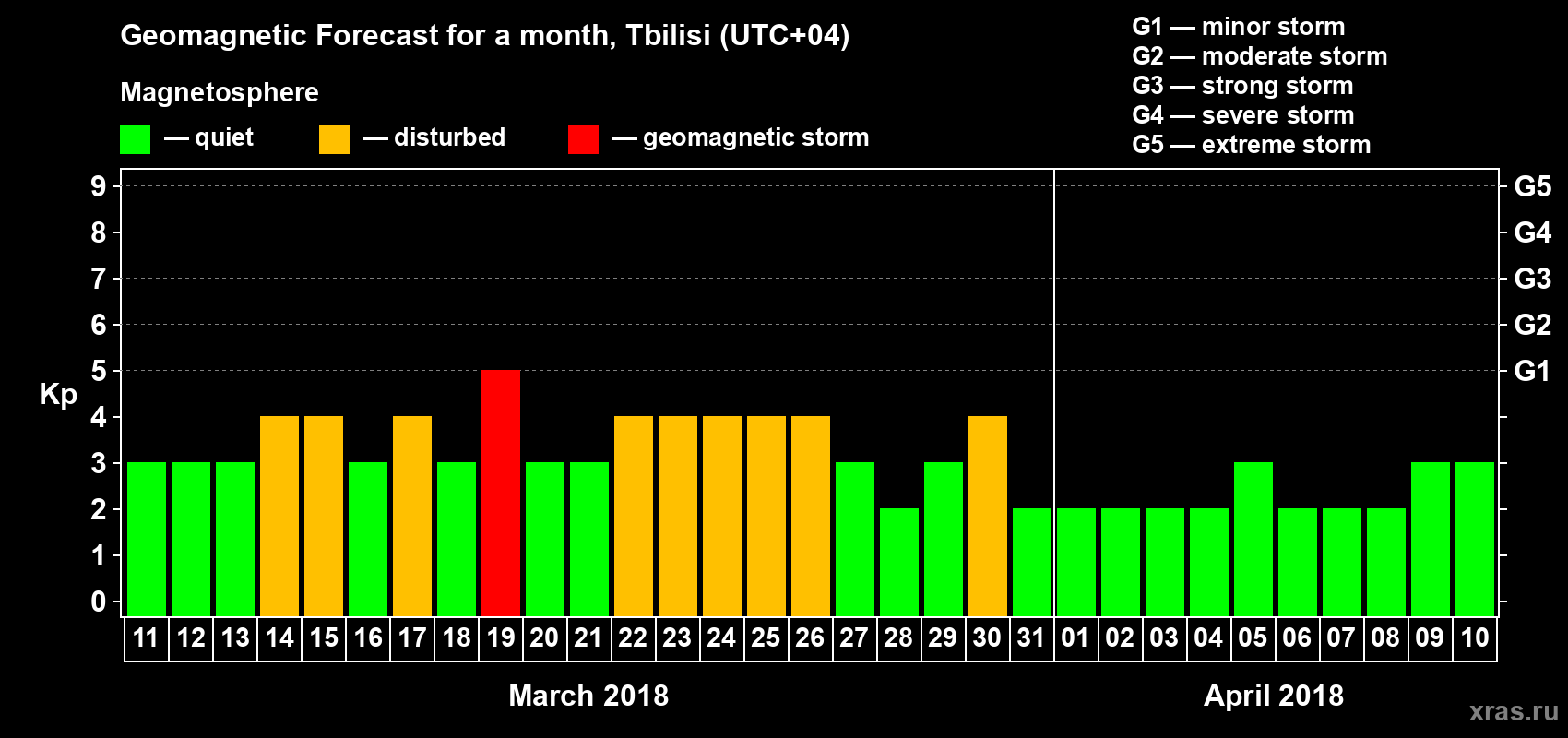 Geomagnetic Forecast for a month, Tbilisi (UTC+04)

Magnetosphere

— quiet — disturbed — geomagnetic storm

G1 — minor storm
G2 — moderate storm
G3 — strong storm
G4 — severe storm
G5 — extreme storm

Kp

9
8
7
6
5
4
3
2
1
0

G5
G4
G3
G2
G1

11 12 13 14 15 16 17 18 19 20 21 22 23 24 25 26 27 28 29 30 31 01 02 03 04 05 06 07 08 09 10

March 2018

April 2018

xras.ru